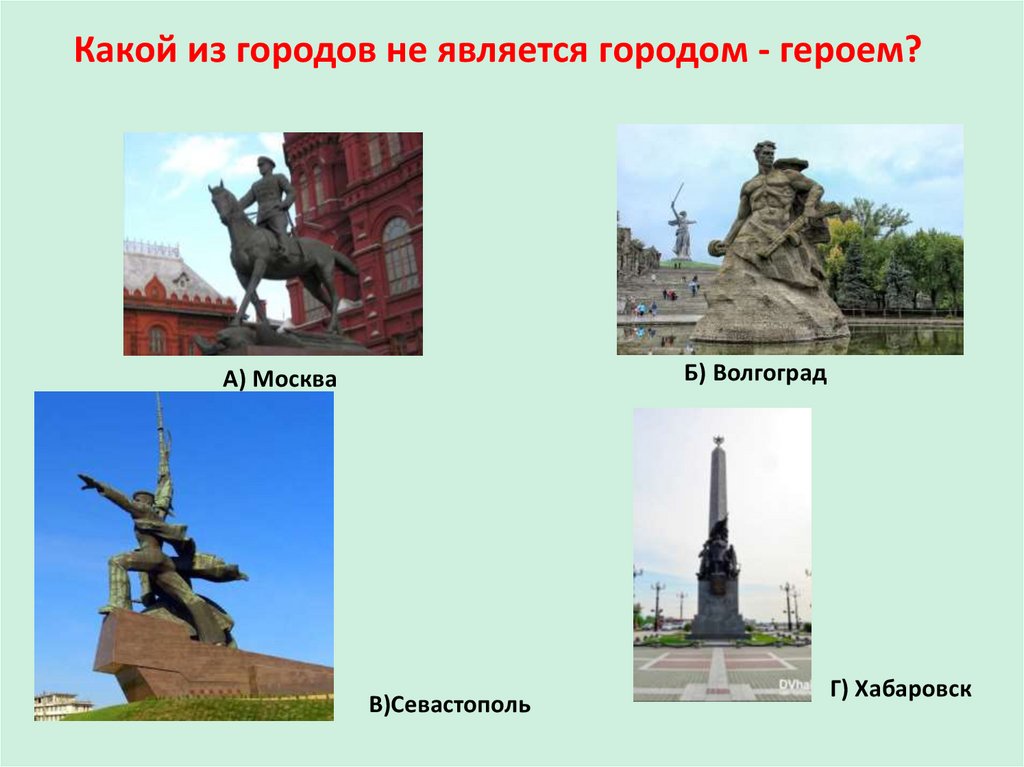 Какой из городов не является городом - героем?

А) Москва

Б) Волгоград

В)Севастополь

Г) Хабаровск